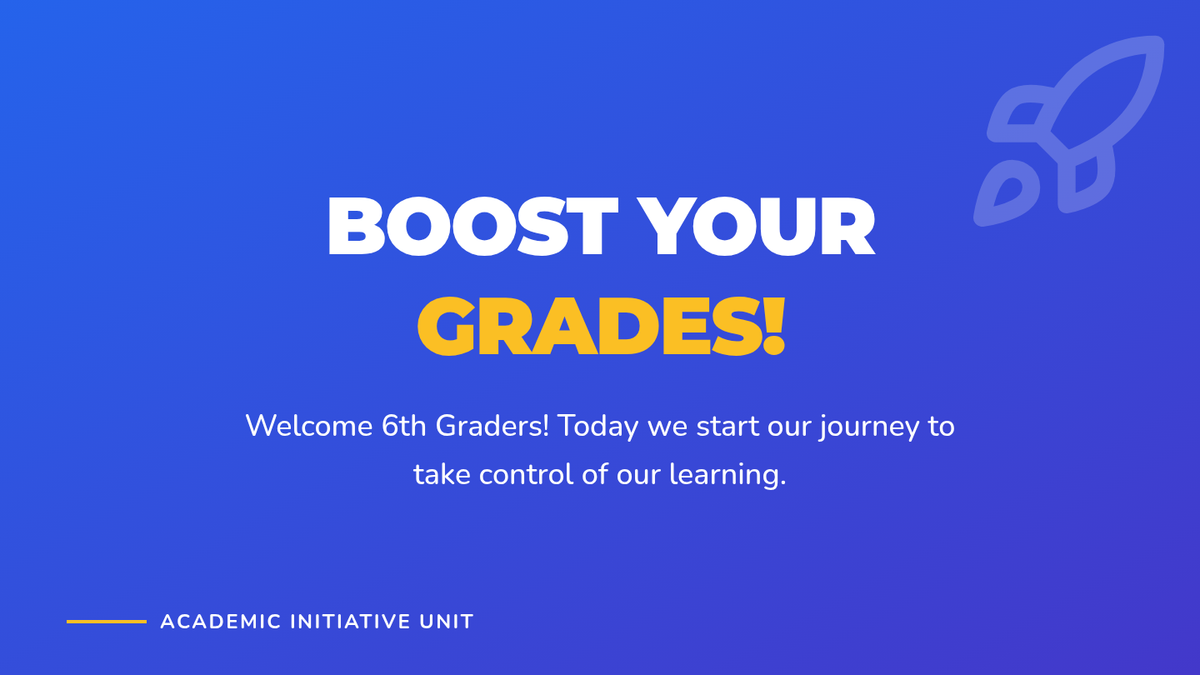 BOOST YOUR
GRADES!

Welcome 6th Graders! Today we start our journey to take control of our learning.

ACADEMIC INITIATIVE UNIT